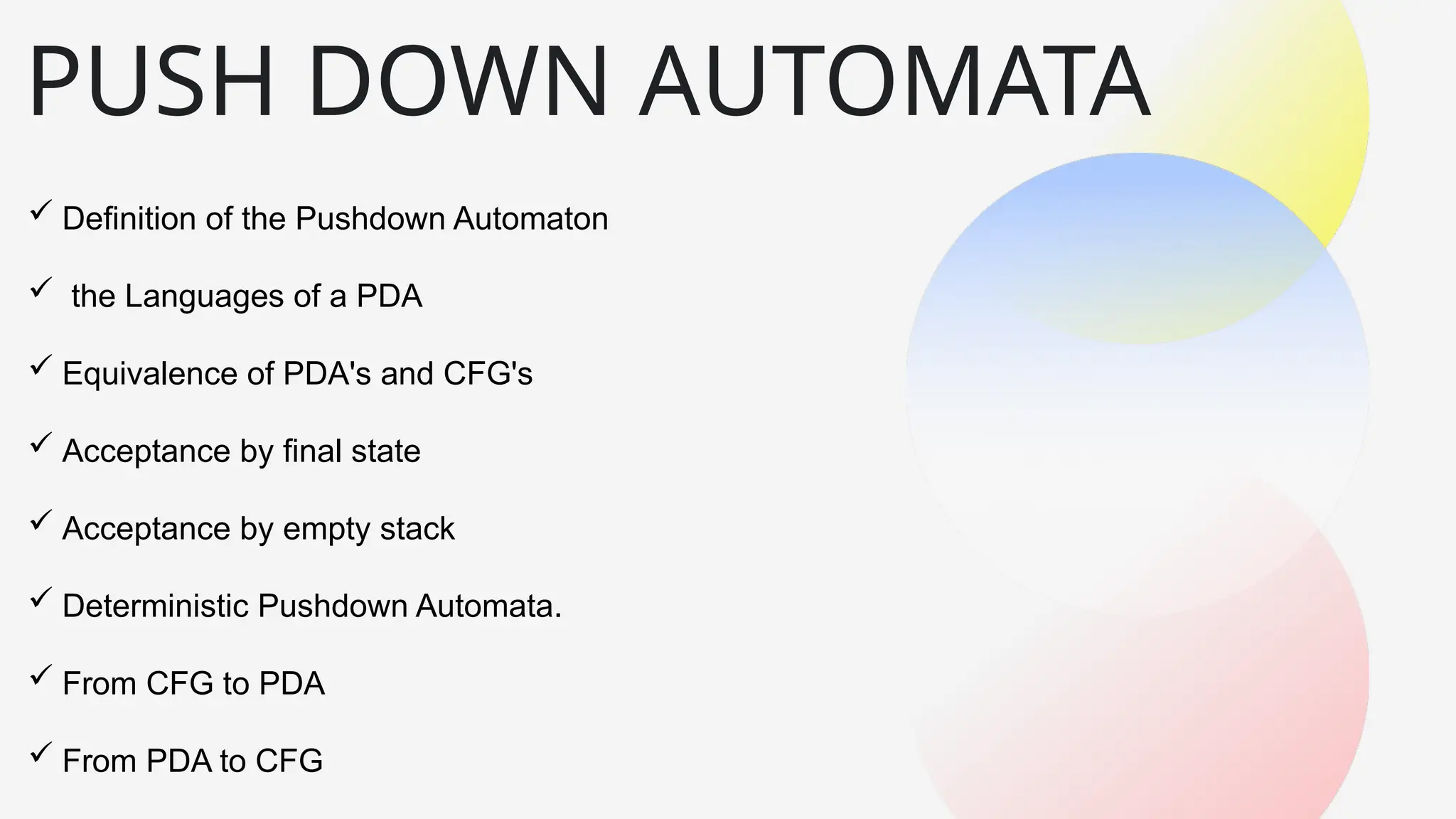 PUSH DOWN AUTOMATA

✓ Definition of the Pushdown Automaton

✓ the Languages of a PDA

✓ Equivalence of PDA's and CFG's

✓ Acceptance by final state

✓ Acceptance by empty stack

✓ Deterministic Pushdown Automata.

✓ From CFG to PDA

✓ From PDA to CFG